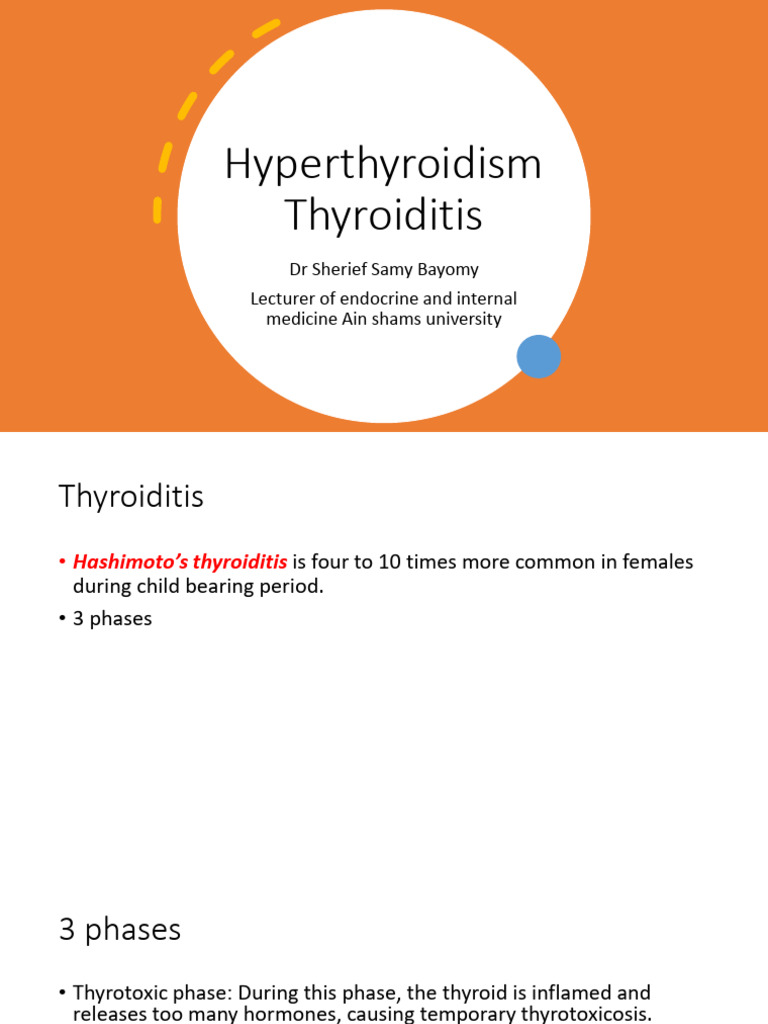 Hyperthyroidism Thyroiditis

Dr Sherief Samy Bayomy

Lecturer of endocrine and internal medicine Ain shams university

Thyroiditis

• Hashimoto's thyroiditis is four to 10 times more common in females during child bearing period.

• 3 phases

3 phases

• Thyrotoxic phase: During this phase, the thyroid is inflamed and releases too many hormones, causing temporary thyrotoxicosis.